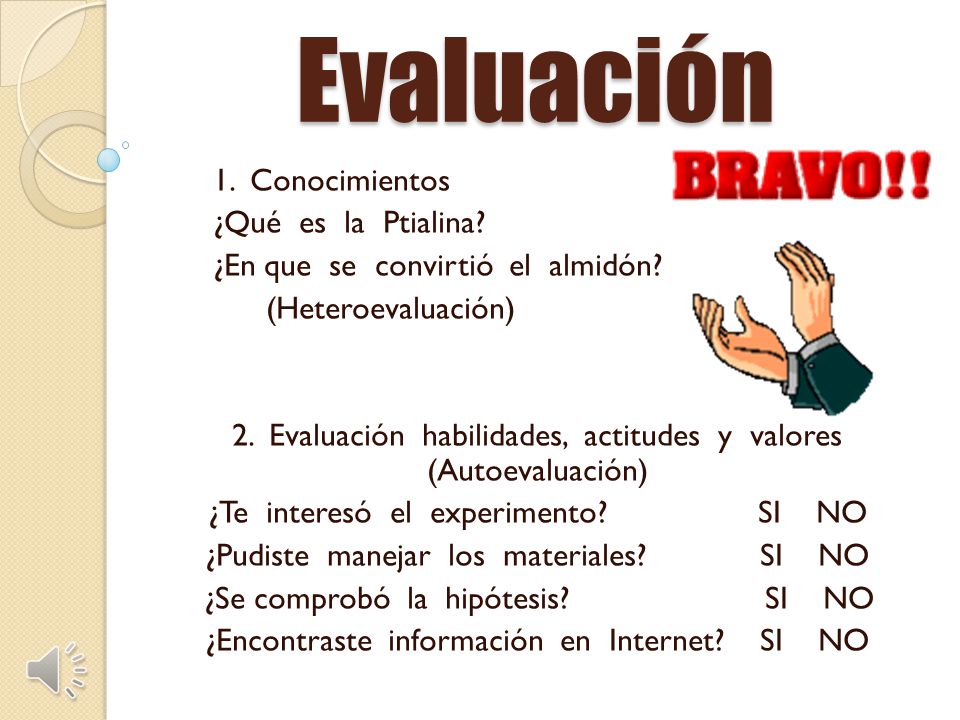 Evaluación

BRAVO!!

1. Conocimientos
¿Qué es la Ptialina?
¿En que se convirtió el almidón?
(Heteroevaluación)

2. Evaluación habilidades, actitudes y valores
(Autoevaluación)
¿Te interesó el experimento? SI NO
¿Pudiste manejar los materiales? SI NO
¿Se comprobó la hipótesis? SI NO
¿Encontraste información en Internet? SI NO